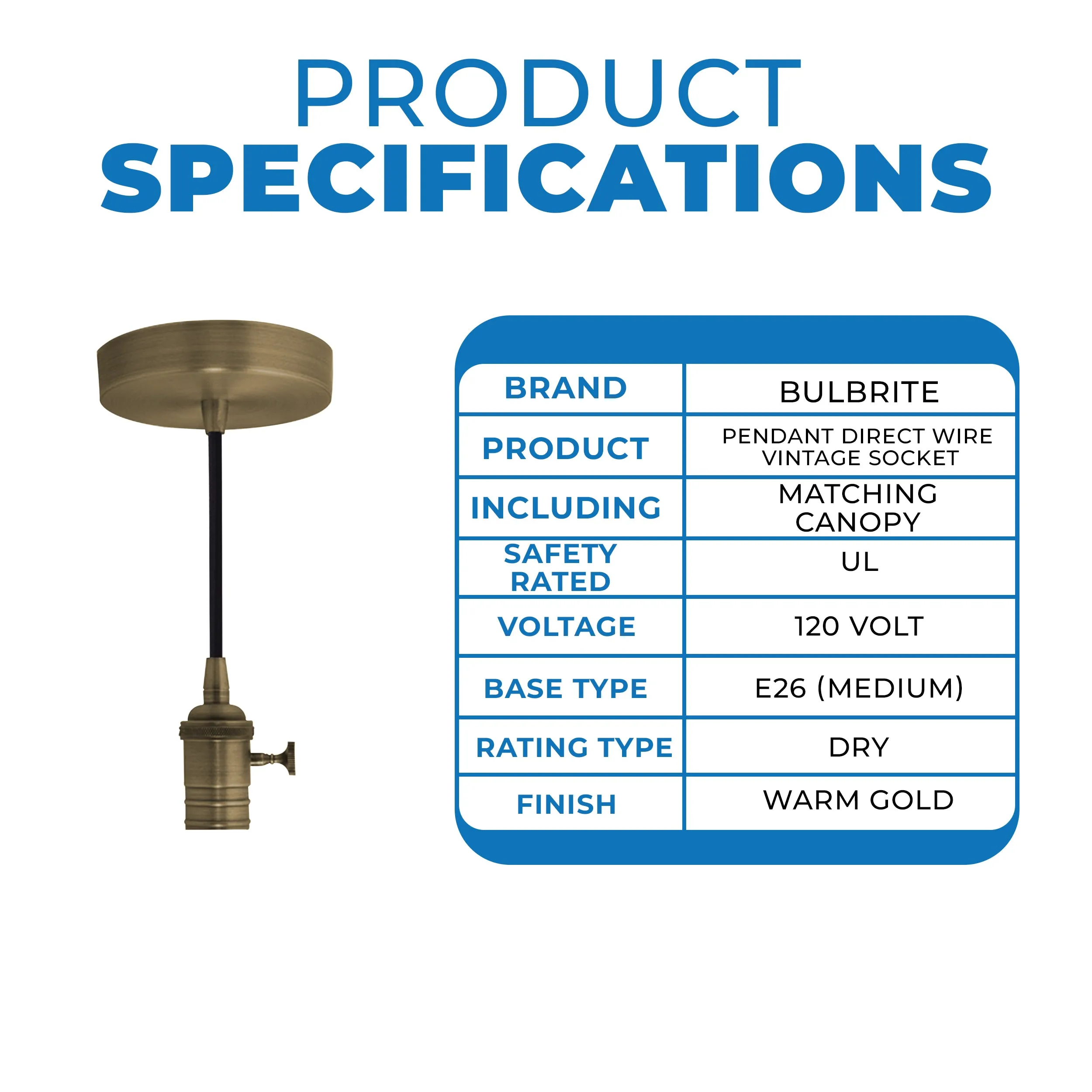 PRODUCT
SPECIFICATIONS

| BRAND | BULBRITE |
|---|---|
| PRODUCT | PENDANT DIRECT WIRE VINTAGE SOCKET |
| INCLUDING | MATCHING CANOPY |
| SAFETY RATED | UL |
| VOLTAGE | 120 VOLT |
| BASE TYPE | E26 (MEDIUM) |
| RATING TYPE | DRY |
| FINISH | WARM GOLD |